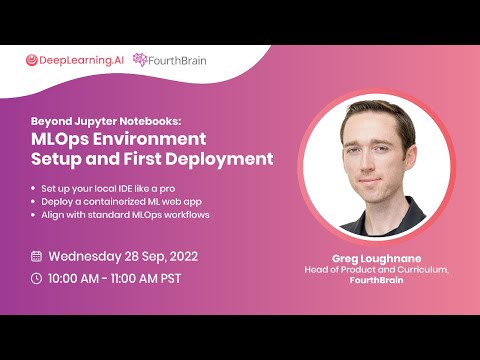 DeepLearning.AI FourthBrain

Beyond Jupyter Notebooks:
MLOps Environment Setup and First Deployment

• Set up your local IDE like a pro
• Deploy a containerized ML web app
• Align with standard MLOps workflows

Wednesday 28 Sep, 2022
10:00 AM - 11:00 AM PST

Greg Loughnane
Head of Product and Curriculum, FourthBrain